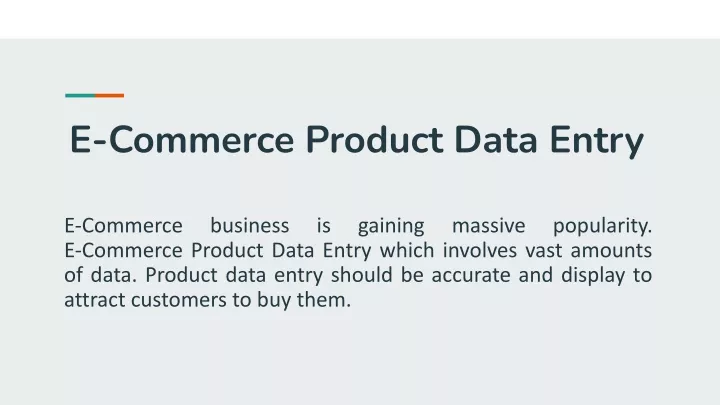 E-Commerce Product Data Entry

E-Commerce business is gaining massive popularity. E-Commerce Product Data Entry which involves vast amounts of data. Product data entry should be accurate and display to attract customers to buy them.